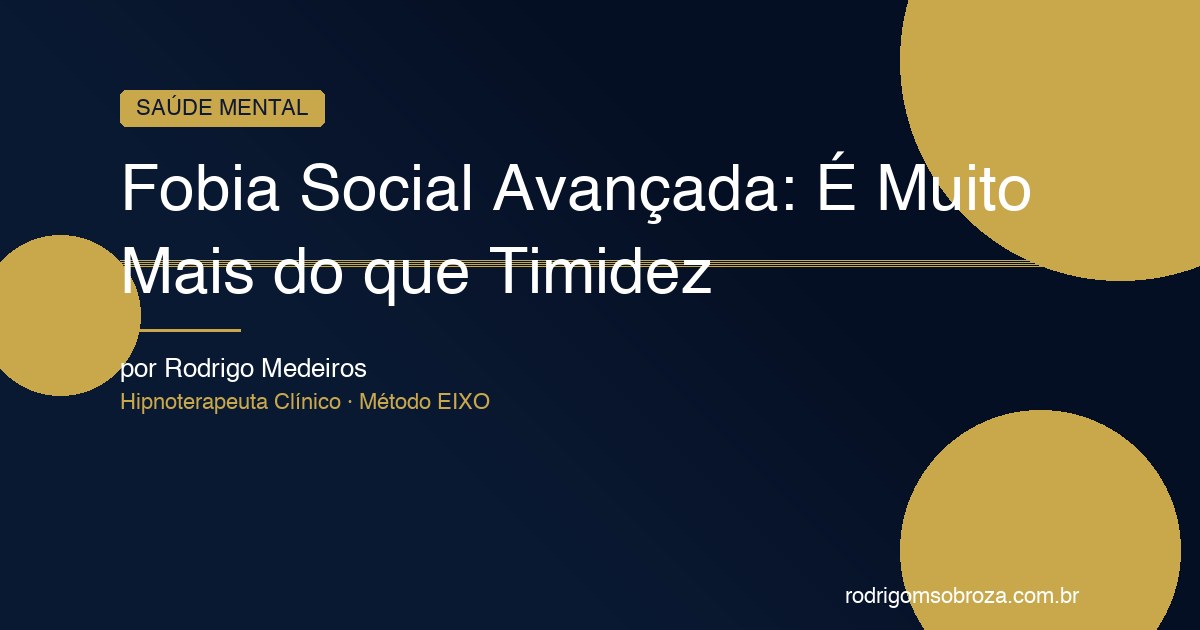 SAÚDE MENTAL

Fobia Social Avançada: É Muito Mais do que Timidez

por Rodrigo Medeiros
Hipnoterapeuta Clínico · Método EIXO

rodrigomsobroza.com.br